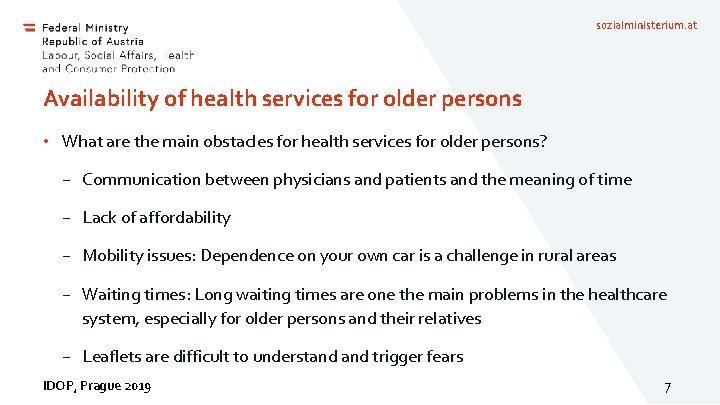 Federal Ministry
Republic of Austria
Labour, Social Affairs, Health
and Consumer Protection

sozialministerium.at

Availability of health services for older persons

• What are the main obstacles for health services for older persons?

– Communication between physicians and patients and the meaning of time

– Lack of affordability

– Mobility issues: Dependence on your own car is a challenge in rural areas

– Waiting times: Long waiting times are one the main problems in the healthcare system, especially for older persons and their relatives

– Leaflets are difficult to understand and trigger fears

IDOP, Prague 2019

7